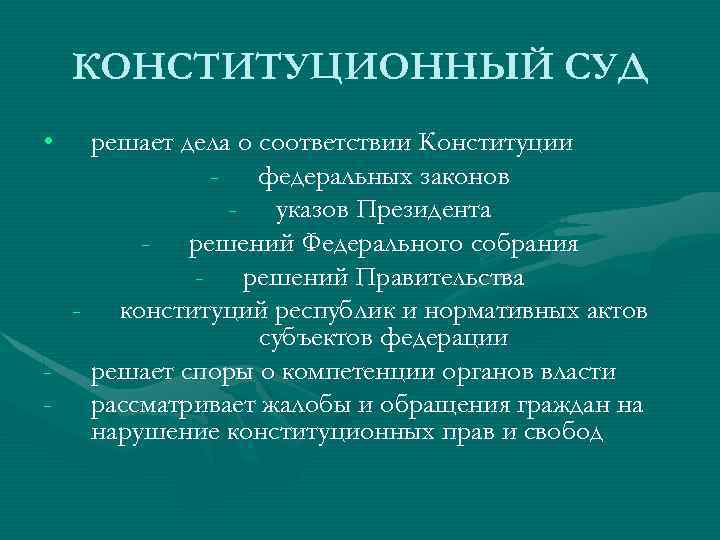 КОНСТИТУЦИОННЫЙ СУД

• решает дела о соответствии Конституции

- федеральных законов

- указов Президента

- решений Федерального собрания

- решений Правительства

- конституций республик и нормативных актов субъектов федерации

- решает споры о компетенции органов власти

- рассматривает жалобы и обращения граждан на нарушение конституционных прав и свобод